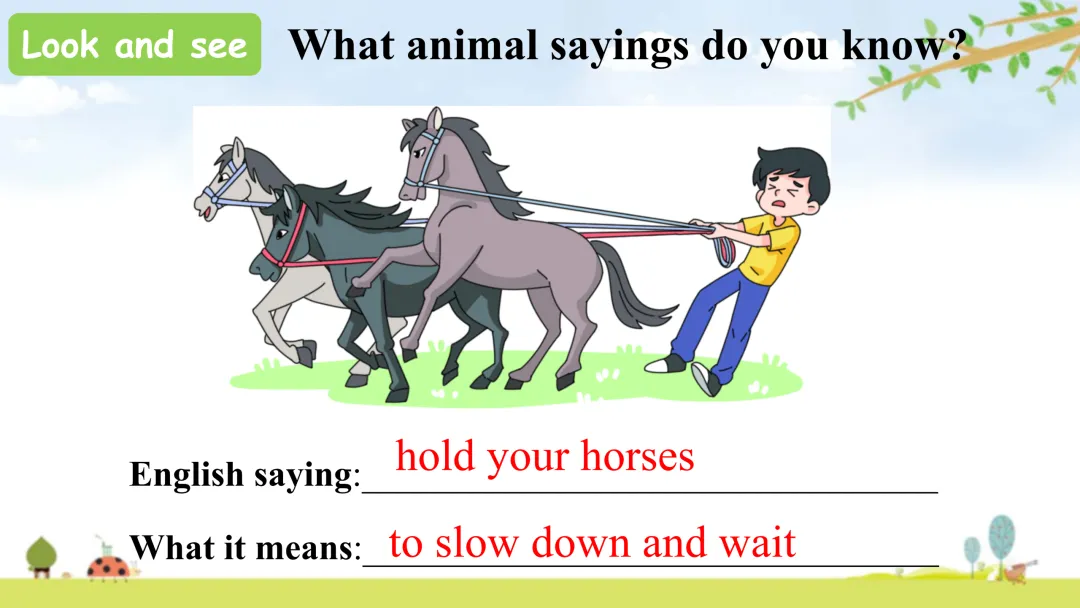 Look and see

What animal sayings do you know?

English saying: hold your horses

What it means: to slow down and wait